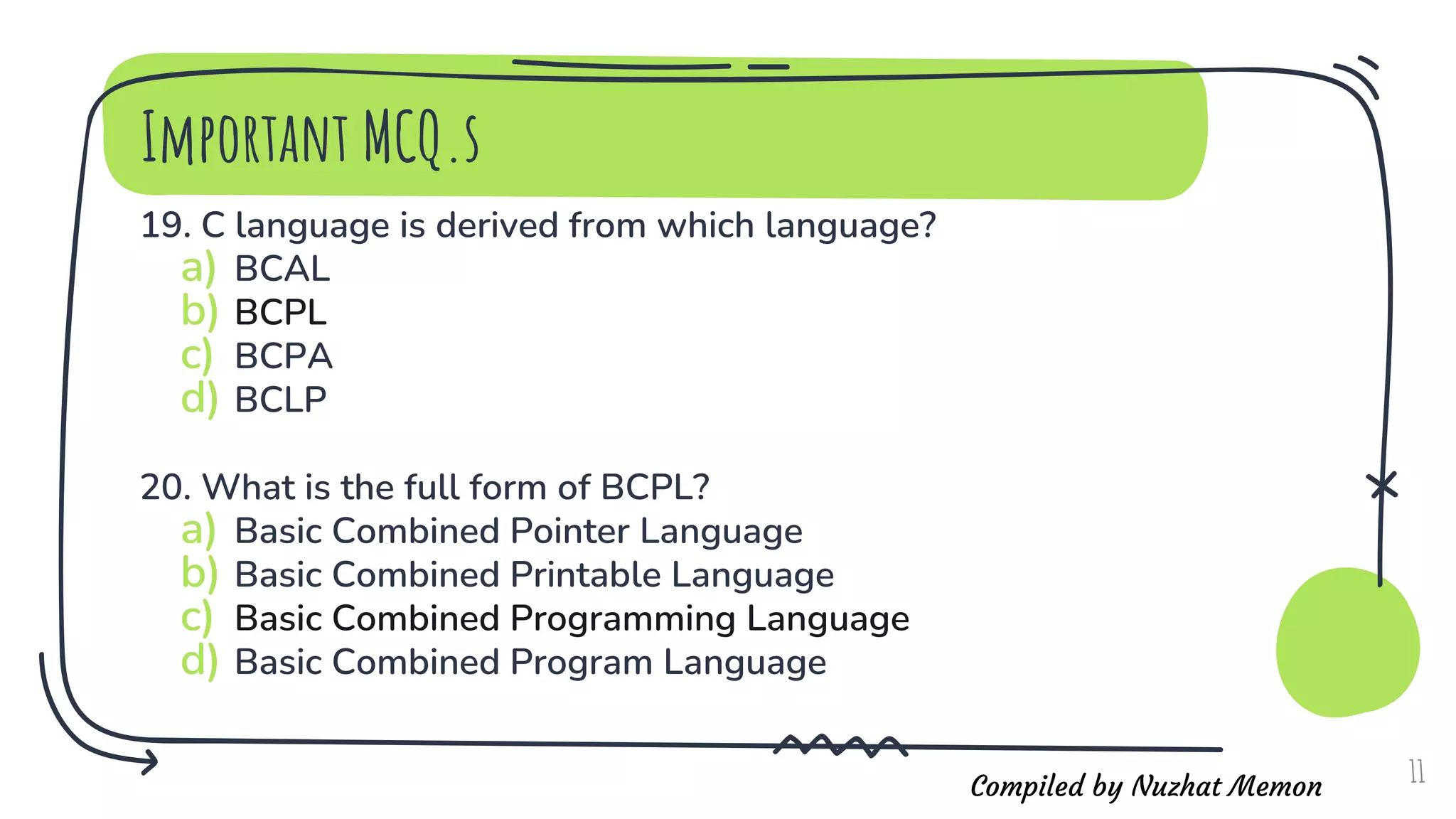 IMPORTANT MCQ.S

19. C language is derived from which language?
a) BCAL
b) BCPL
c) BCPA
d) BCLP

20. What is the full form of BCPL?
a) Basic Combined Pointer Language
b) Basic Combined Printable Language
c) Basic Combined Programming Language
d) Basic Combined Program Language

Compiled by Nuzhat Memon

11